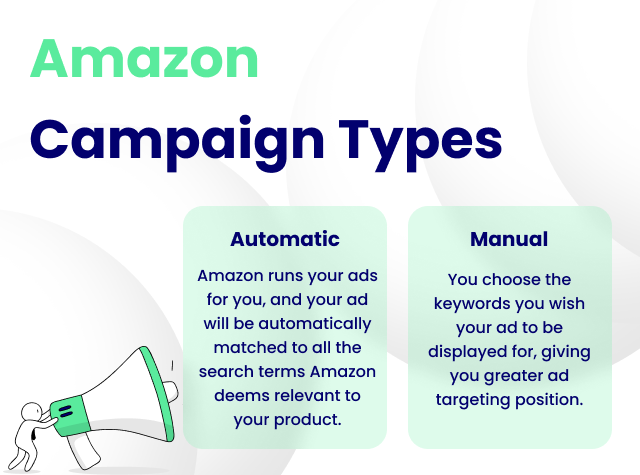 Amazon

Campaign Types

Automatic

Amazon runs your ads for you, and your ad will be automatically matched to all the search terms Amazon deems relevant to your product.

Manual

You choose the keywords you wish your ad to be displayed for, giving you greater ad targeting position.